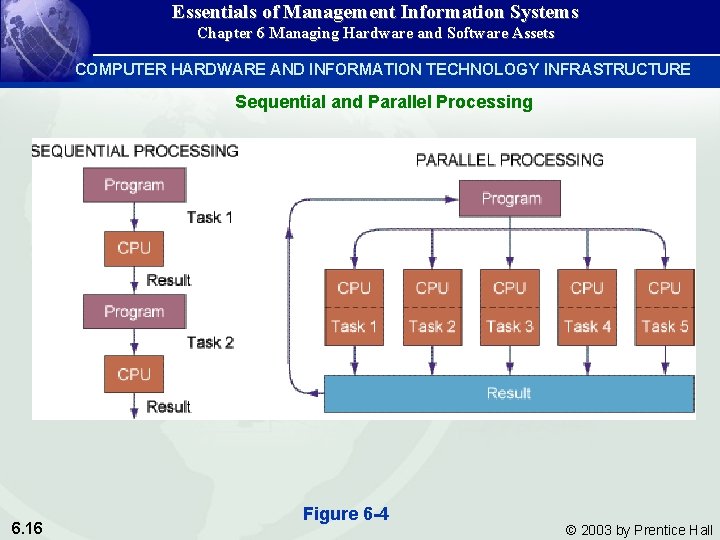 Essentials of Management Information Systems
Chapter 6 Managing Hardware and Software Assets

COMPUTER HARDWARE AND INFORMATION TECHNOLOGY INFRASTRUCTURE

Sequential and Parallel Processing

SEQUENTIAL PROCESSING

Program

Task 1

CPU

Result

Program

Task 2

CPU

Result

PARALLEL PROCESSING

Program

CPU
Task 1

CPU
Task 2

CPU
Task 3

CPU
Task 4

CPU
Task 5

Result

Figure 6-4

6.16

© 2003 by Prentice Hall